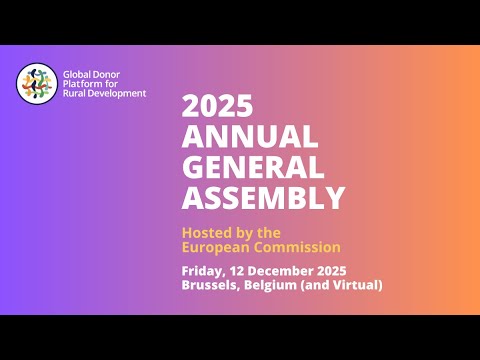 Global Donor Platform for Rural Development

2025 ANNUAL GENERAL ASSEMBLY

Hosted by the European Commission

Friday, 12 December 2025
Brussels, Belgium (and Virtual)